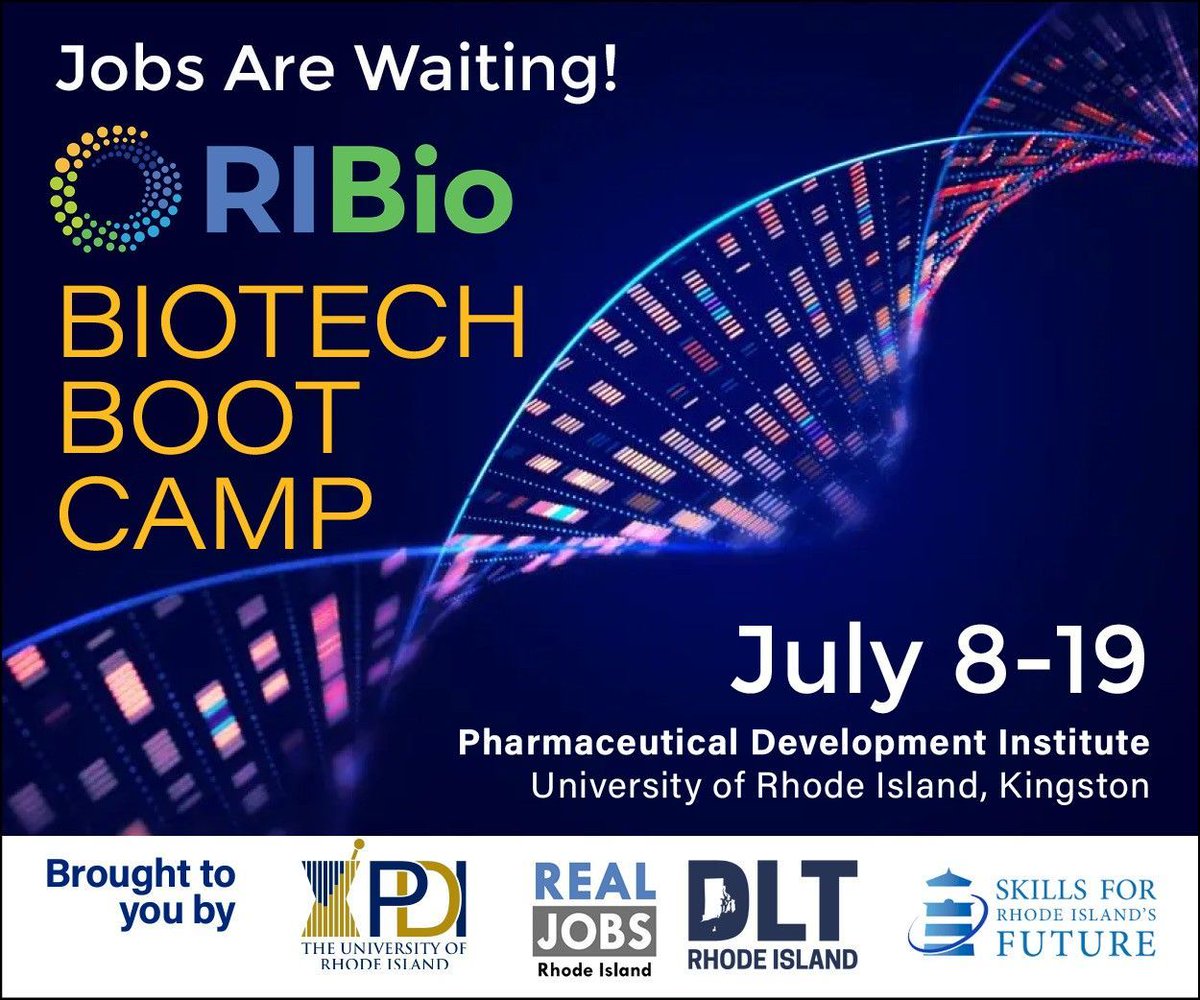 Jobs Are Waiting!

RIBio

BIOTECH BOOT CAMP

July 8-19

Pharmaceutical Development Institute
University of Rhode Island, Kingston

Brought to you by

PDI
THE UNIVERSITY OF RHODE ISLAND

REAL JOBS
Rhode Island

DLT
RHODE ISLAND

SKILLS FOR RHODE ISLAND'S FUTURE